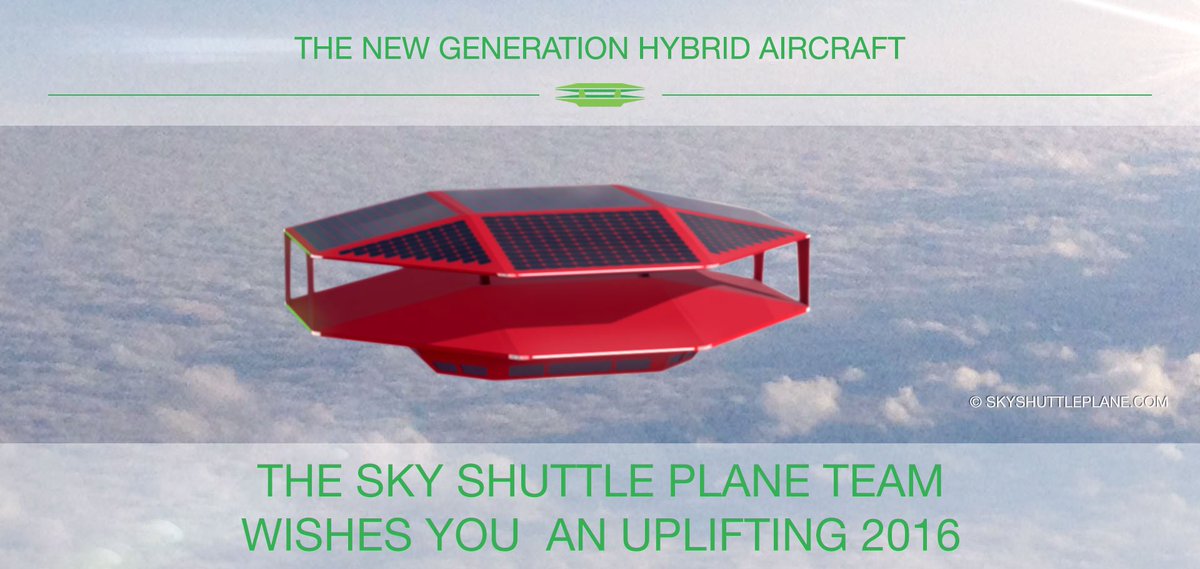 THE NEW GENERATION HYBRID AIRCRAFT

© SKYSHUTTLEPLANE.COM

THE SKY SHUTTLE PLANE TEAM
WISHES YOU AN UPLIFTING 2016